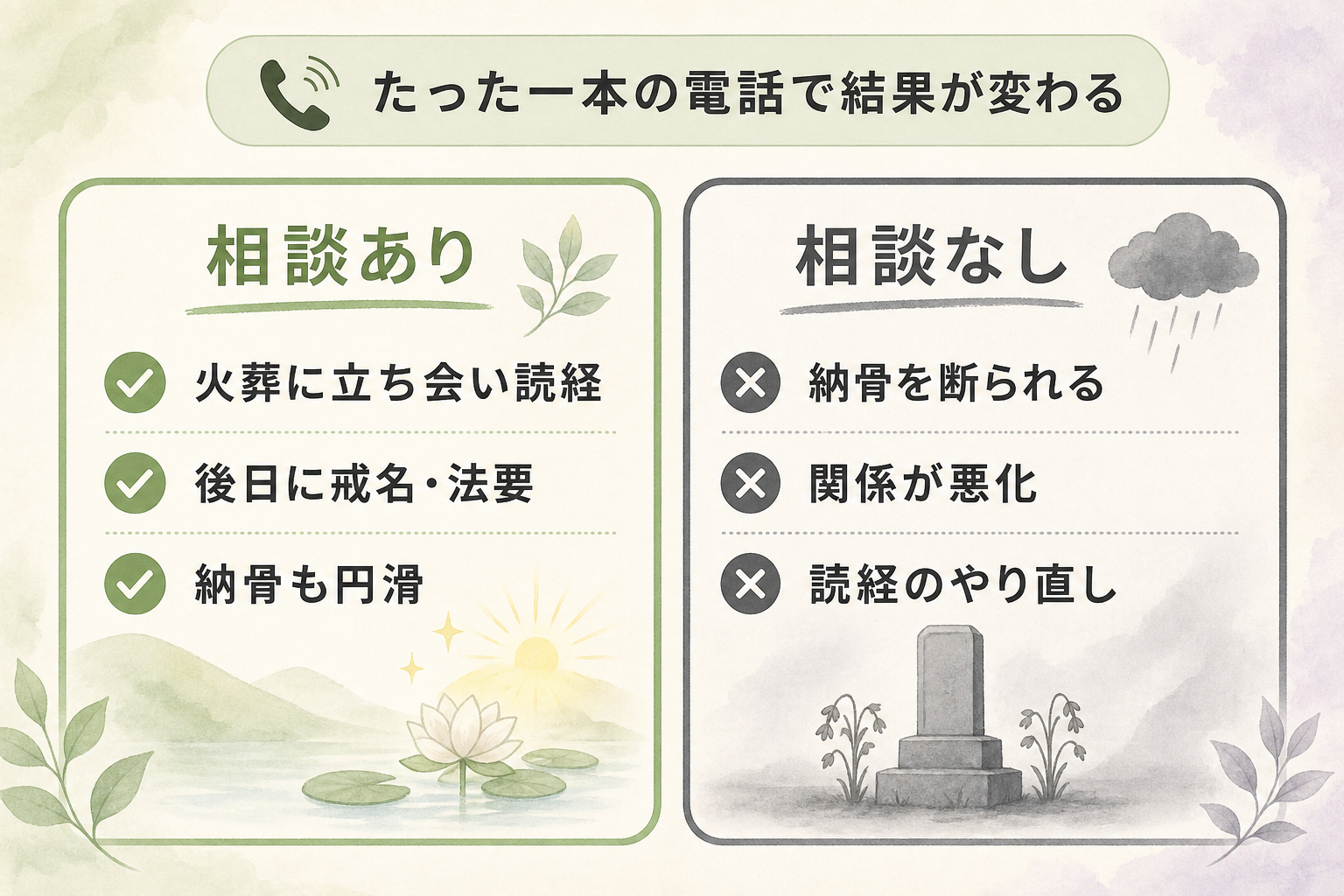 たった一本の電話で結果が変わる

相談あり

火葬に立ち会い読経

後日に戒名・法要

納骨も円滑

相談なし

納骨を断られる

関係が悪化

読経のやり直し